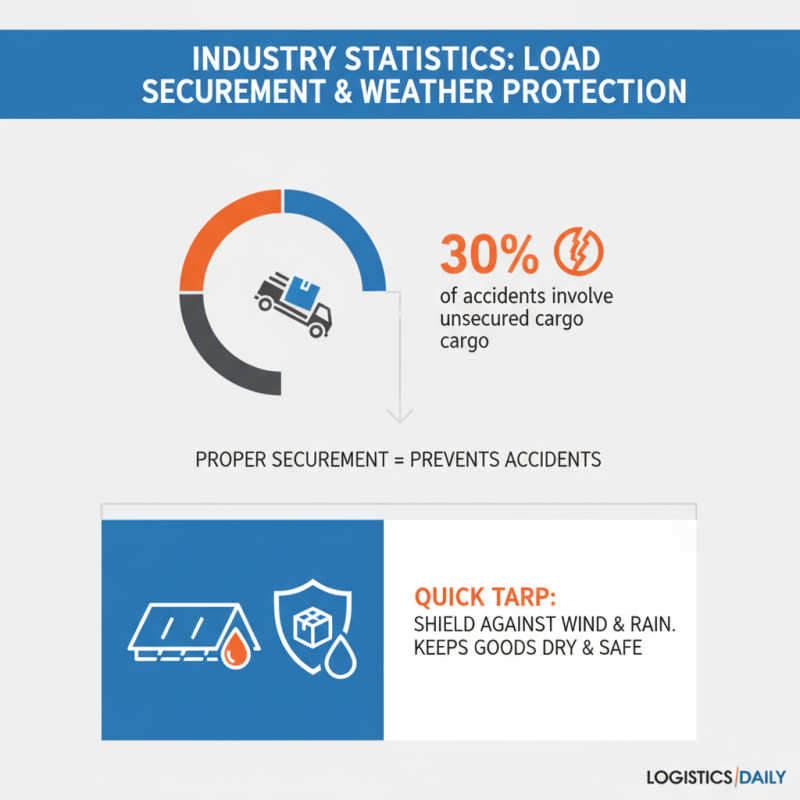 INDUSTRY STATISTICS: LOAD SECUREMENT & WEATHER PROTECTION

30%

of accidents involve unsecured cargo cargo

PROPER SECUREMENT = PREVENTS ACCIDENTS

QUICK TARP:

SHIELD AGAINST WIND & RAIN. KEEPS GOODS DRY & SAFE

LOGISTICS|DAILY